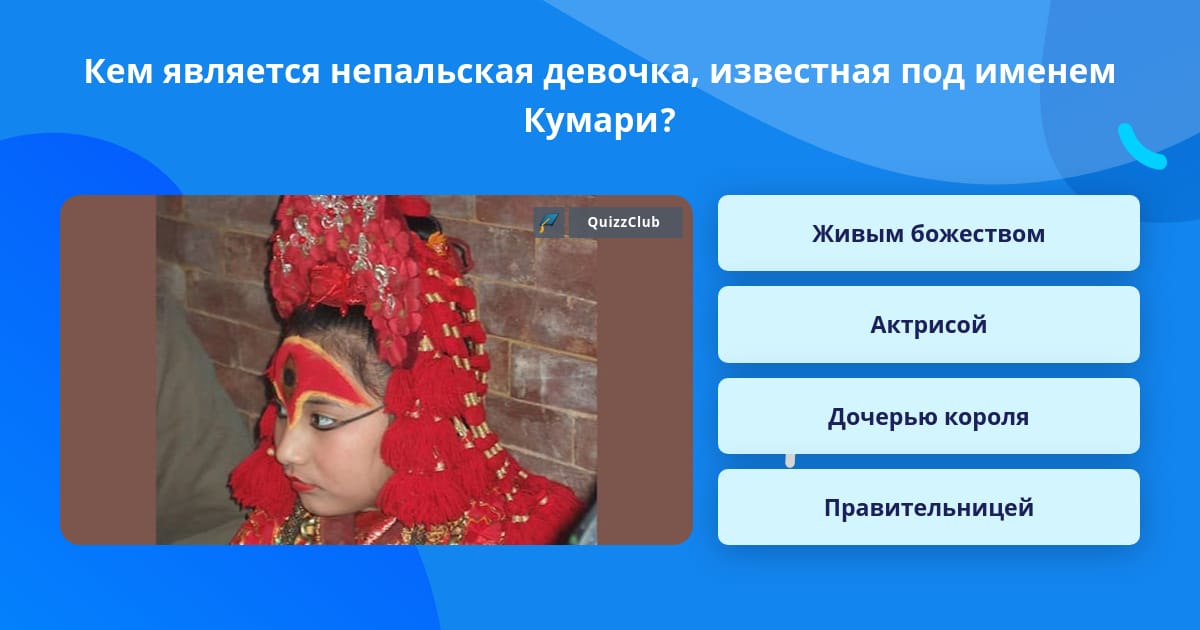 Кем является непальская девочка, известная под именем Кумари?

QuizzClub

Живым божеством

Актрисой

Дочерью короля

Правительницей